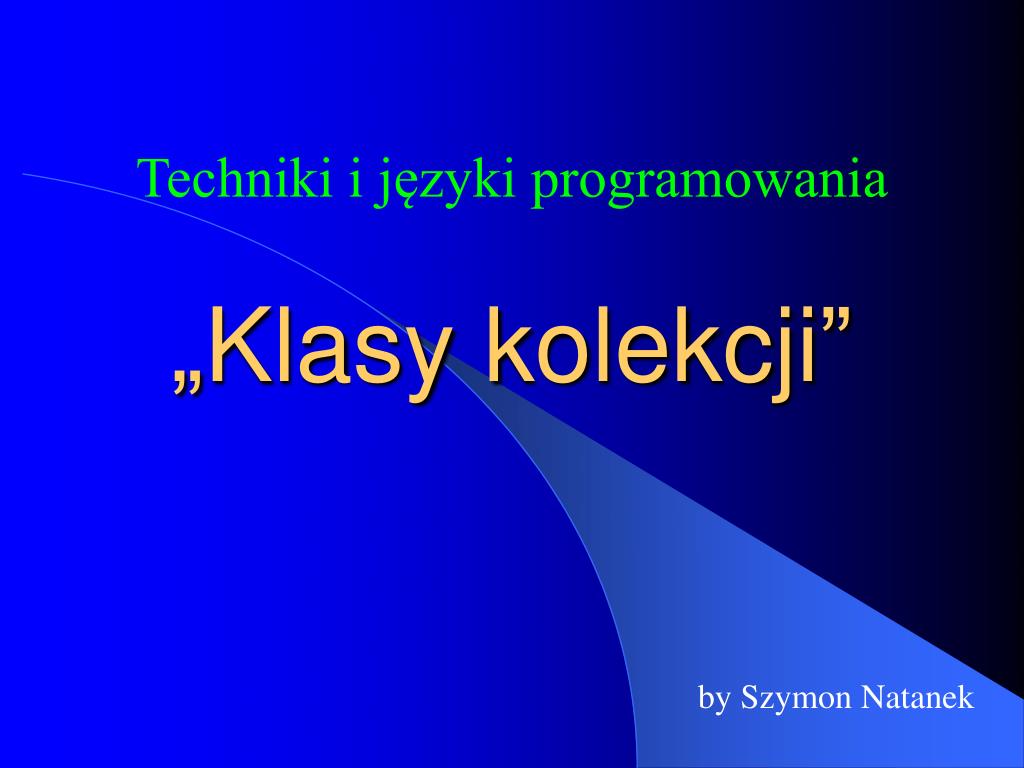 Techniki i języki programowania

„Klasy kolekcji”

by Szymon Natanek